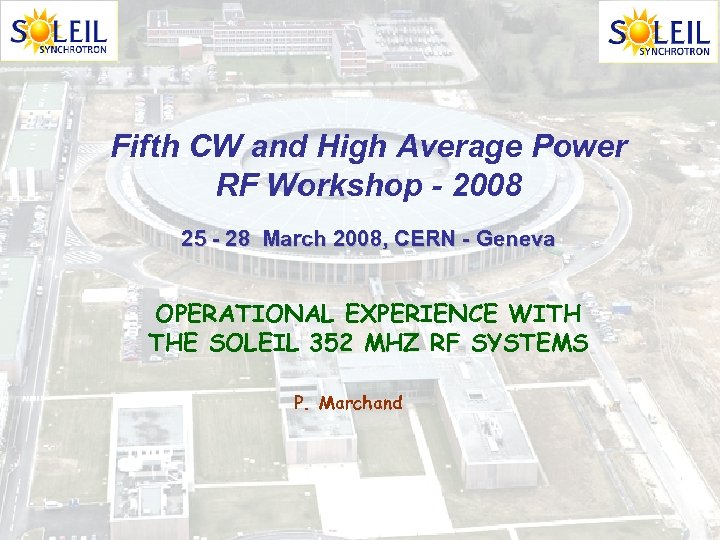 SOLEIL SYNCHROTRON

SOLEIL SYNCHROTRON

Fifth CW and High Average Power RF Workshop - 2008

25 - 28 March 2008, CERN - Geneva

OPERATIONAL EXPERIENCE WITH THE SOLEIL 352 MHZ RF SYSTEMS

P. Marchand